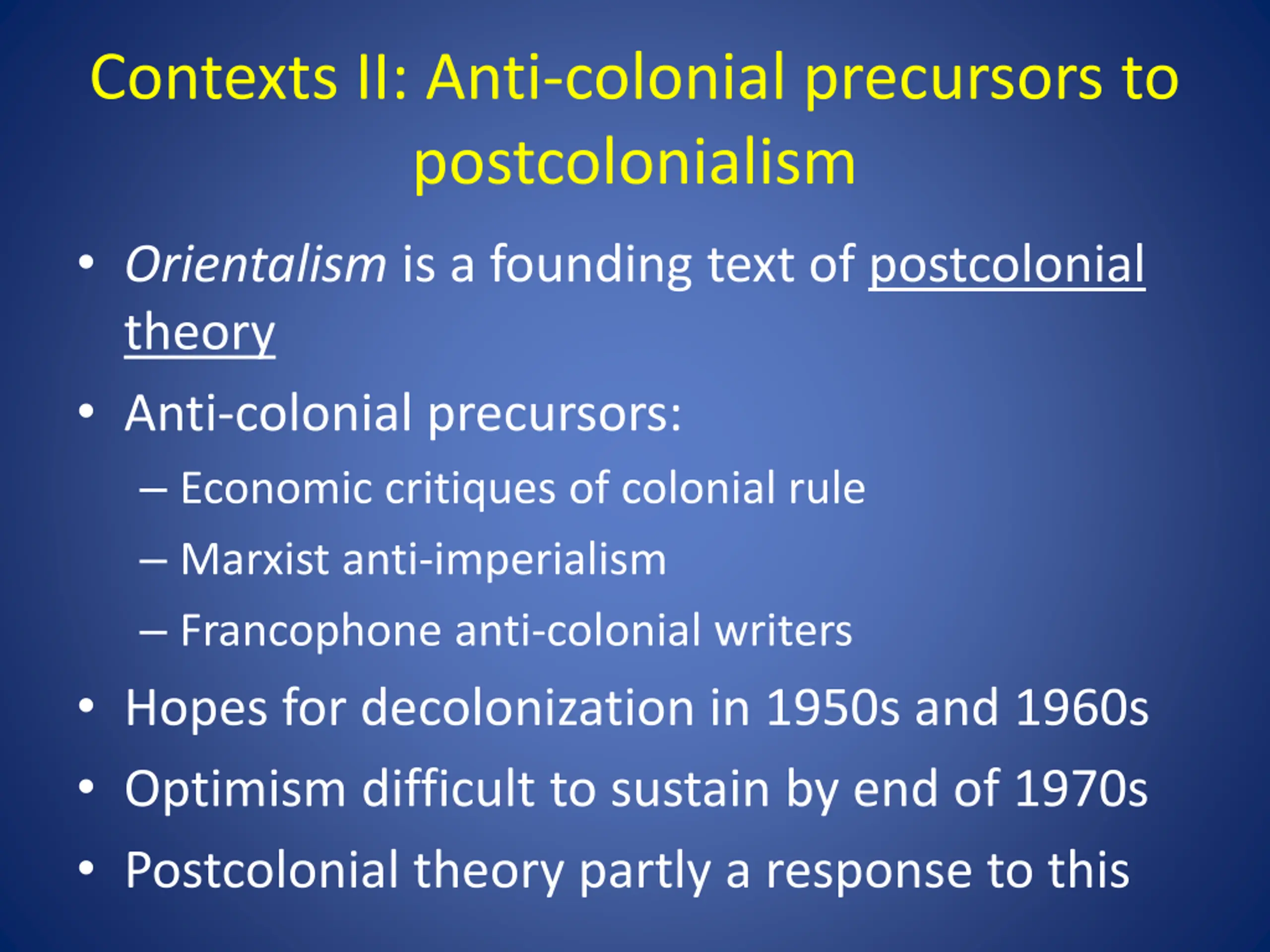 Contexts II: Anti-colonial precursors to postcolonialism

• Orientalism is a founding text of postcolonial theory
• Anti-colonial precursors:
– Economic critiques of colonial rule
– Marxist anti-imperialism
– Francophone anti-colonial writers
• Hopes for decolonization in 1950s and 1960s
• Optimism difficult to sustain by end of 1970s
• Postcolonial theory partly a response to this